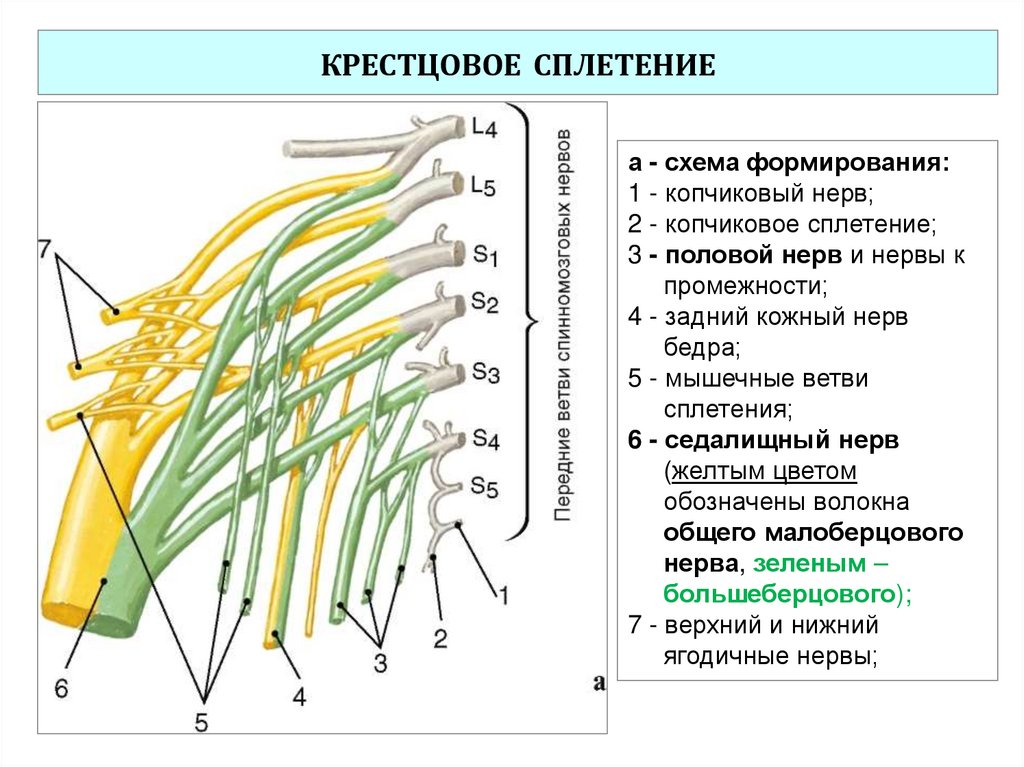 КРЕСТЦОВОЕ СПЛЕТЕНИЕ

$L_4$
$L_5$
$S_1$
$S_2$
$S_3$
$S_4$
$S_5$

Передние ветви спинномозговых нервов

7
6
5
4
3
2
1
а

а - схема формирования:
1 - копчиковый нерв;
2 - копчиковое сплетение;
3 - половой нерв и нервы к промежности;
4 - задний кожный нерв бедра;
5 - мышечные ветви сплетения;
6 - седалищный нерв (желтым цветом обозначены волокна общего малоберцового нерва, зеленым – большеберцового);
7 - верхний и нижний ягодичные нервы;